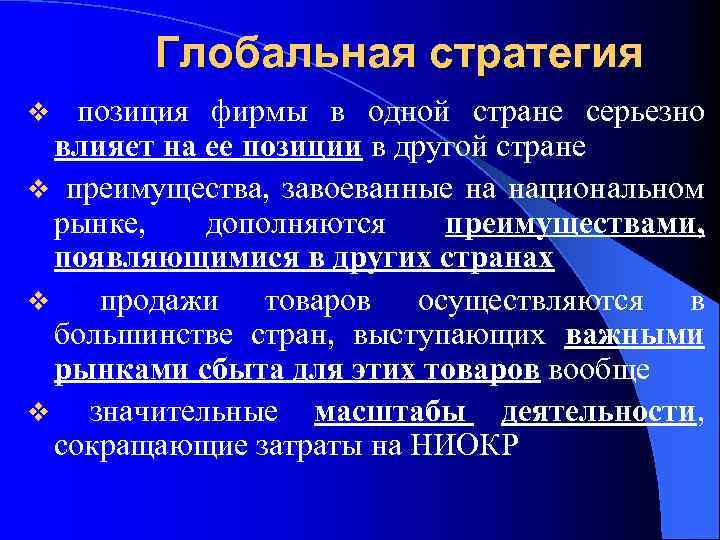 Глобальная стратегия

❖ позиция фирмы в одной стране серьезно влияет на ее позиции в другой стране

❖ преимущества, завоеванные на национальном рынке, дополняются преимуществами, появляющимися в других странах

❖ продажи товаров осуществляются в большинстве стран, выступающих важными рынками сбыта для этих товаров вообще

❖ значительные масштабы деятельности, сокращающие затраты на НИОКР